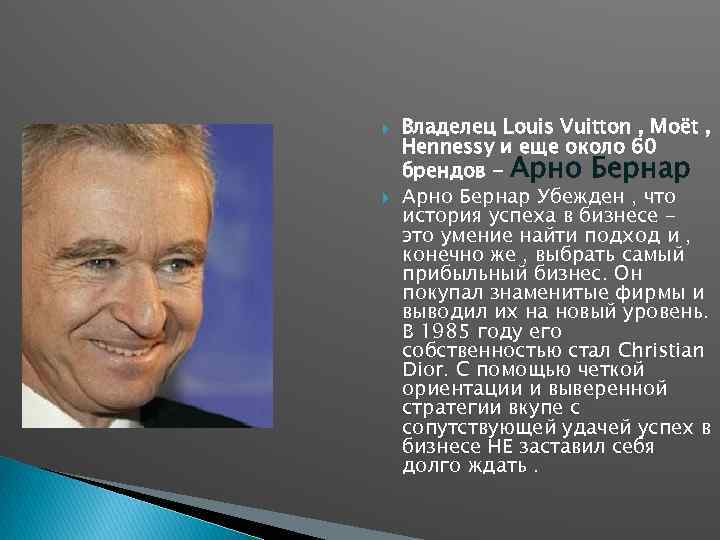 Владелец Louis Vuitton , Moët , Hennessy и еще около 60 брендов – Арно Бернар

Арно Бернар Убежден , что история успеха в бизнесе – это умение найти подход и , конечно же , выбрать самый прибыльный бизнес. Он покупал знаменитые фирмы и выводил их на новый уровень. В 1985 году его собственностью стал Christian Dior. С помощью четкой ориентации и выверенной стратегии вкупе с сопутствующей удачей успех в бизнесе НЕ заставил себя долго ждать .